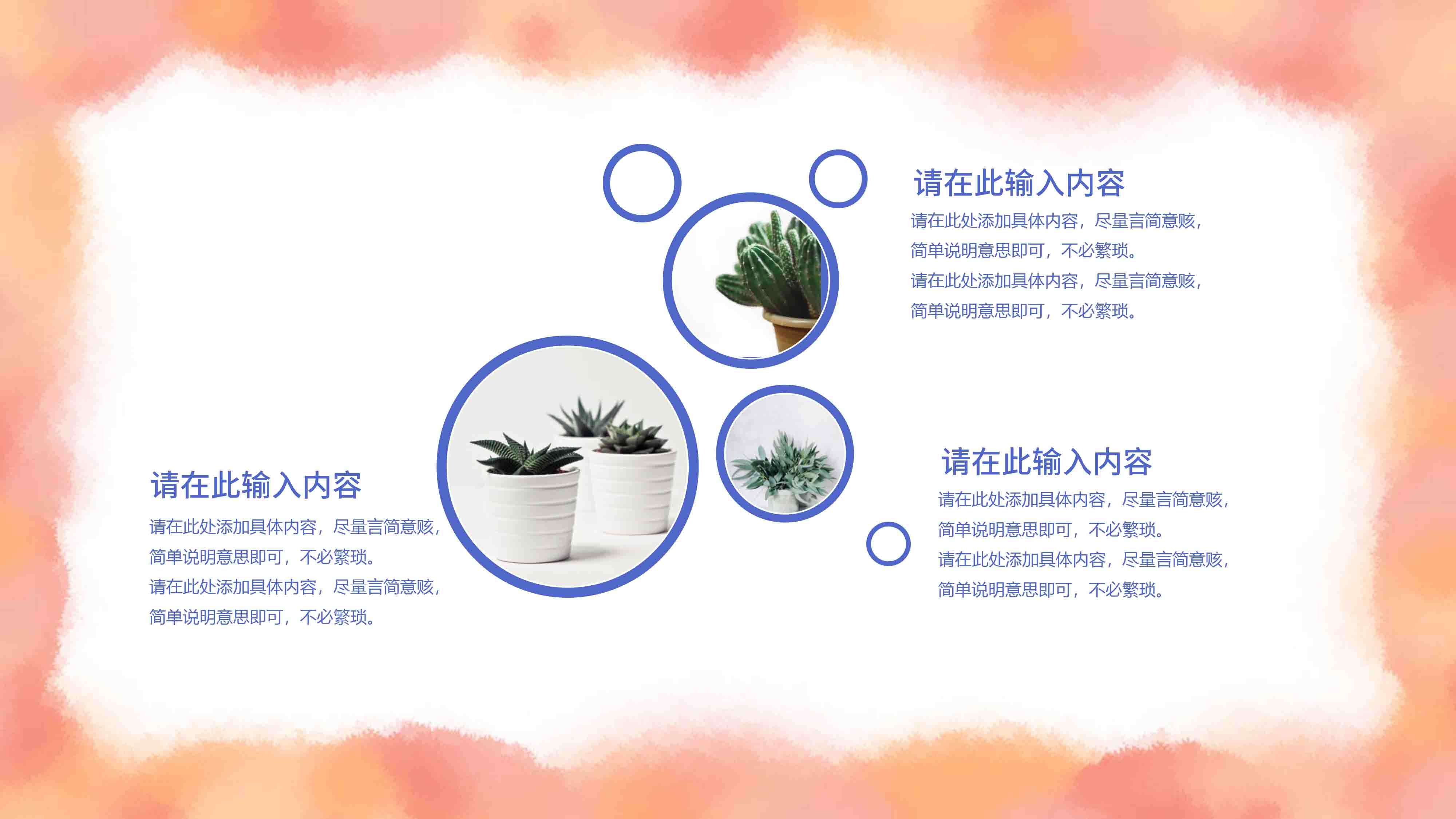 请在此输入内容

请在此处添加具体内容，尽量言简意赅，简单说明意思即可，不必繁琐。
请在此处添加具体内容，尽量言简意赅，简单说明意思即可，不必繁琐。

请在此输入内容

请在此处添加具体内容，尽量言简意赅，简单说明意思即可，不必繁琐。
请在此处添加具体内容，尽量言简意赅，简单说明意思即可，不必繁琐。

请在此输入内容

请在此处添加具体内容，尽量言简意赅，简单说明意思即可，不必繁琐。
请在此处添加具体内容，尽量言简意赅，简单说明意思即可，不必繁琐。